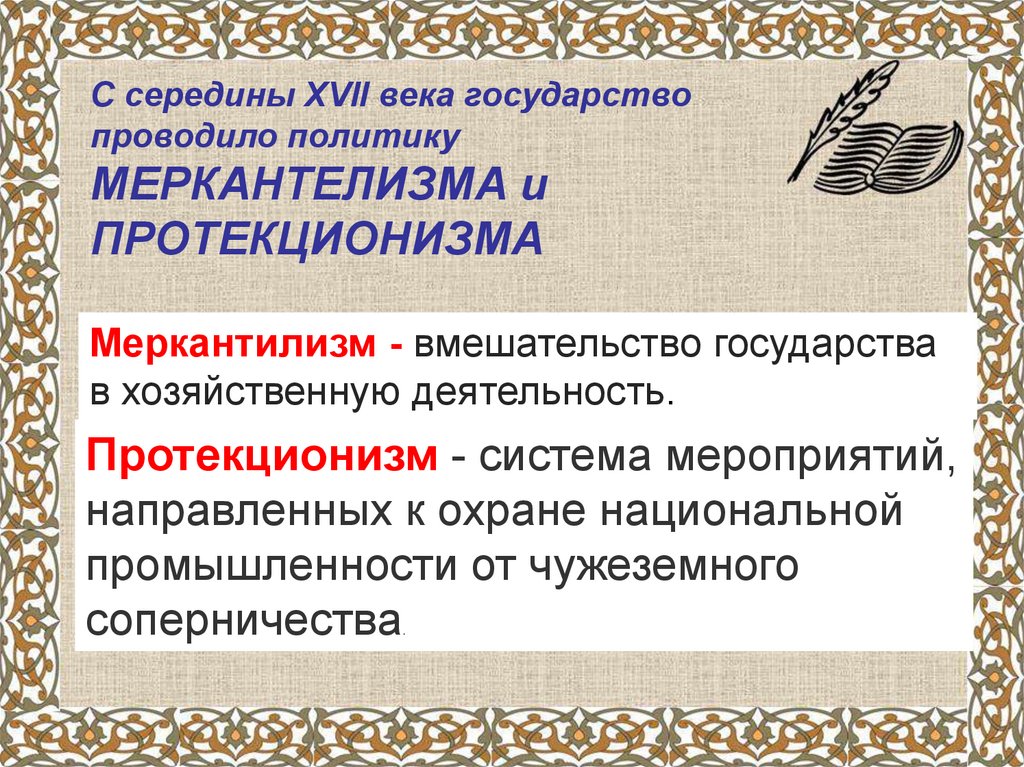 С середины XVII века государство проводило политику МЕРКАНТЕЛИЗМА и ПРОТЕКЦИОНИЗМА

Меркантилизм - вмешательство государства в хозяйственную деятельность.

Протекционизм - система мероприятий, направленных к охране национальной промышленности от чужеземного соперничества.